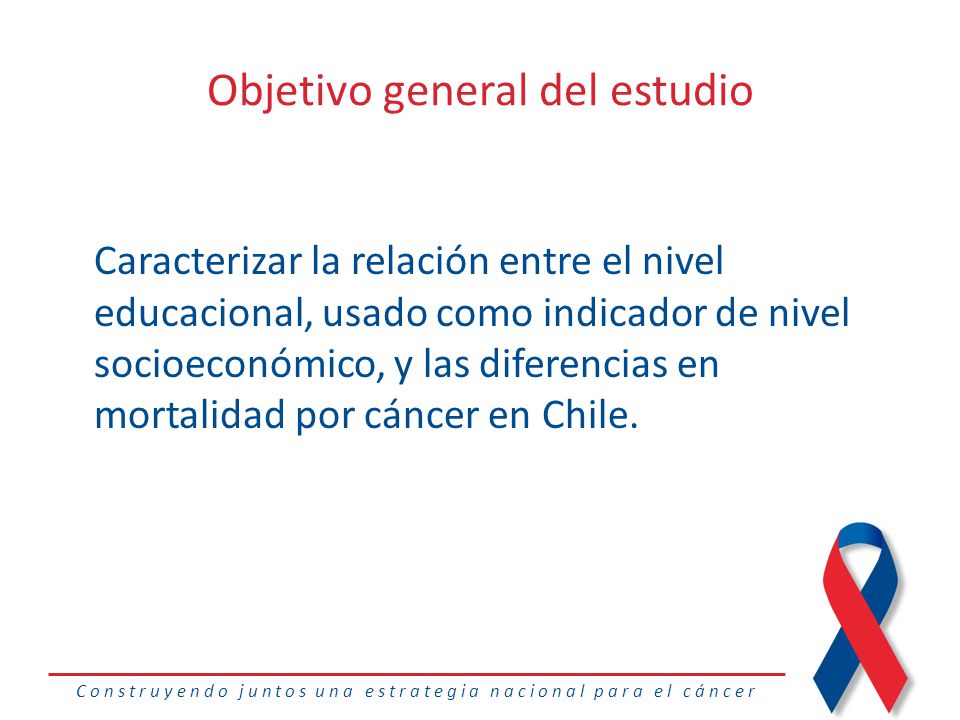 Objetivo general del estudio

Caracterizar la relación entre el nivel educacional, usado como indicador de nivel socioeconómico, y las diferencias en mortalidad por cáncer en Chile.

Construyendo juntos una estrategia nacional para el cáncer